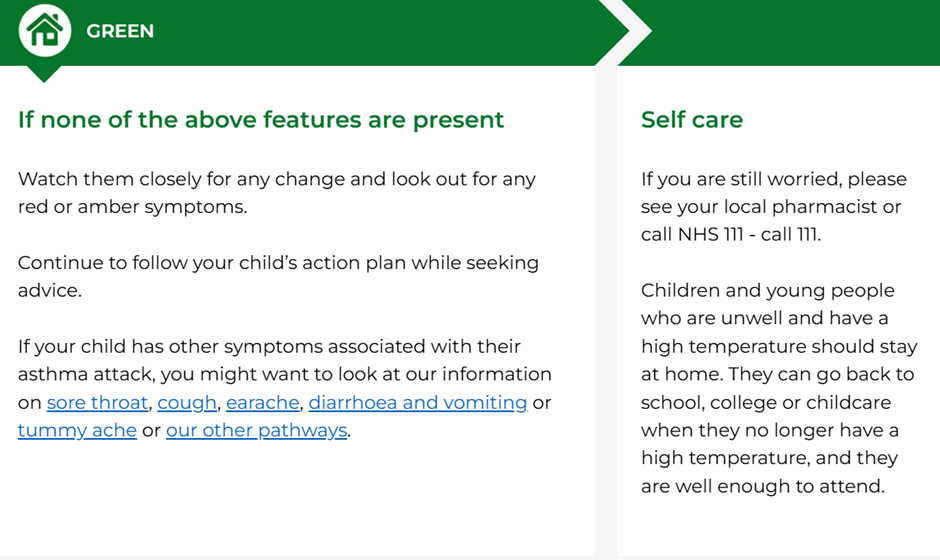 GREEN

If none of the above features are present

Watch them closely for any change and look out for any red or amber symptoms.

Continue to follow your child's action plan while seeking advice.

If your child has other symptoms associated with their asthma attack, you might want to look at our information on sore throat, cough, earache, diarrhoea and vomiting or tummy ache or our other pathways.

Self care

If you are still worried, please see your local pharmacist or call NHS 111 - call 111.

Children and young people who are unwell and have a high temperature should stay at home. They can go back to school, college or childcare when they no longer have a high temperature, and they are well enough to attend.